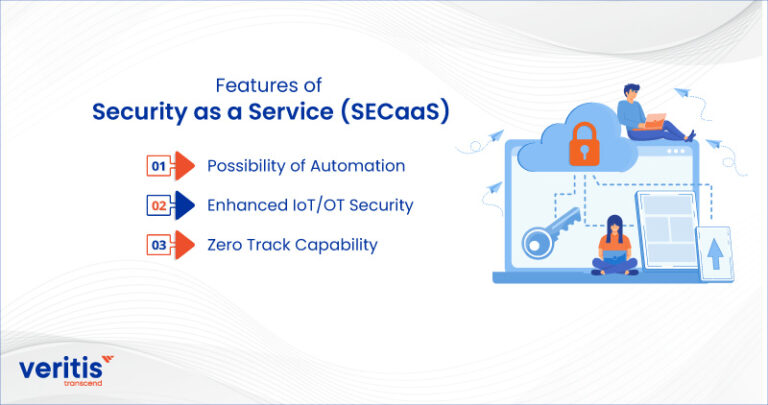 Features of
Security as a Service (SECaaS)

01 Possibility of Automation

02 Enhanced IoT/OT Security

03 Zero Track Capability

veritis
transcend